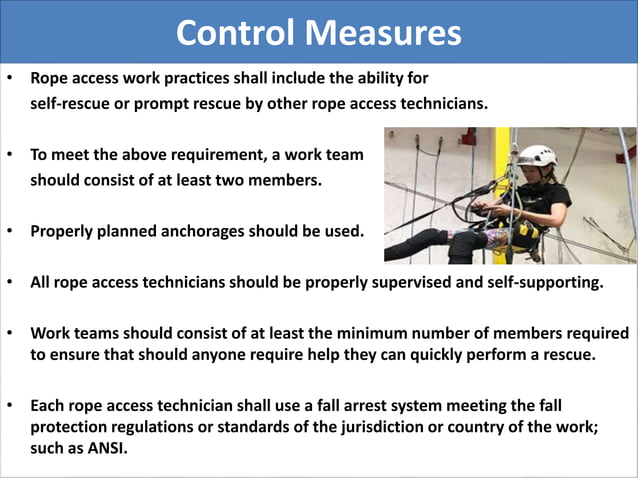 Control Measures

• Rope access work practices shall include the ability for self-rescue or prompt rescue by other rope access technicians.

• To meet the above requirement, a work team should consist of at least two members.

• Properly planned anchorages should be used.

• All rope access technicians should be properly supervised and self-supporting.

• Work teams should consist of at least the minimum number of members required to ensure that should anyone require help they can quickly perform a rescue.

• Each rope access technician shall use a fall arrest system meeting the fall protection regulations or standards of the jurisdiction or country of the work; such as ANSI.